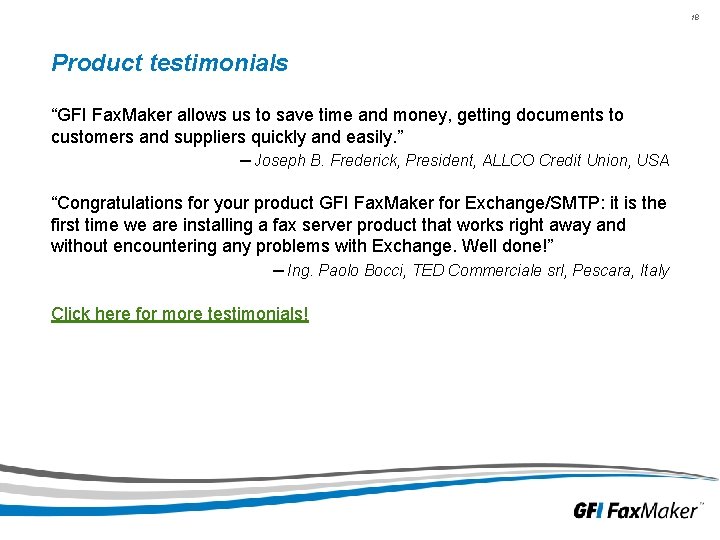 18

Product testimonials

“GFI FaxMaker allows us to save time and money, getting documents to customers and suppliers quickly and easily.”

– Joseph B. Frederick, President, ALLCO Credit Union, USA

“Congratulations for your product GFI FaxMaker for Exchange/SMTP: it is the first time we are installing a fax server product that works right away and without encountering any problems with Exchange. Well done!”

– Ing. Paolo Bocci, TED Commerciale srl, Pescara, Italy

Click here for more testimonials!

GFI FaxMaker™